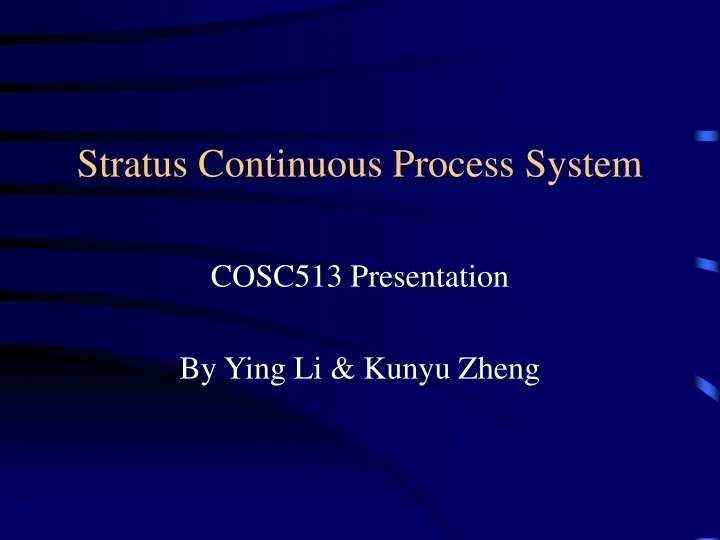 Stratus Continuous Process System

COSC513 Presentation

By Ying Li & Kunyu Zheng